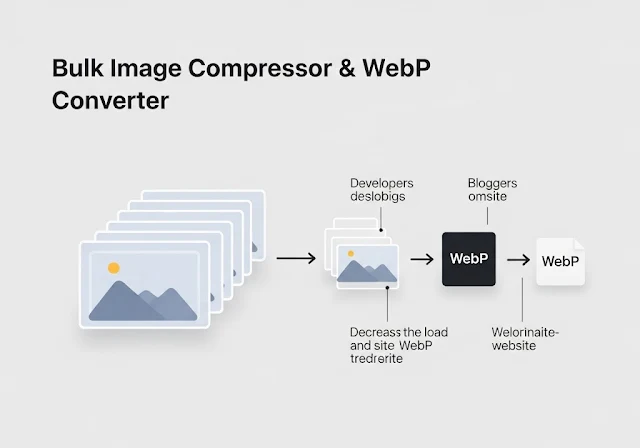 Bulk Image Compressor & WebP Converter

Developers deslobigs

Bloggers omsite

WebP

WebP

Decreass the load and site WebP tredrerite

Welorinaite-website